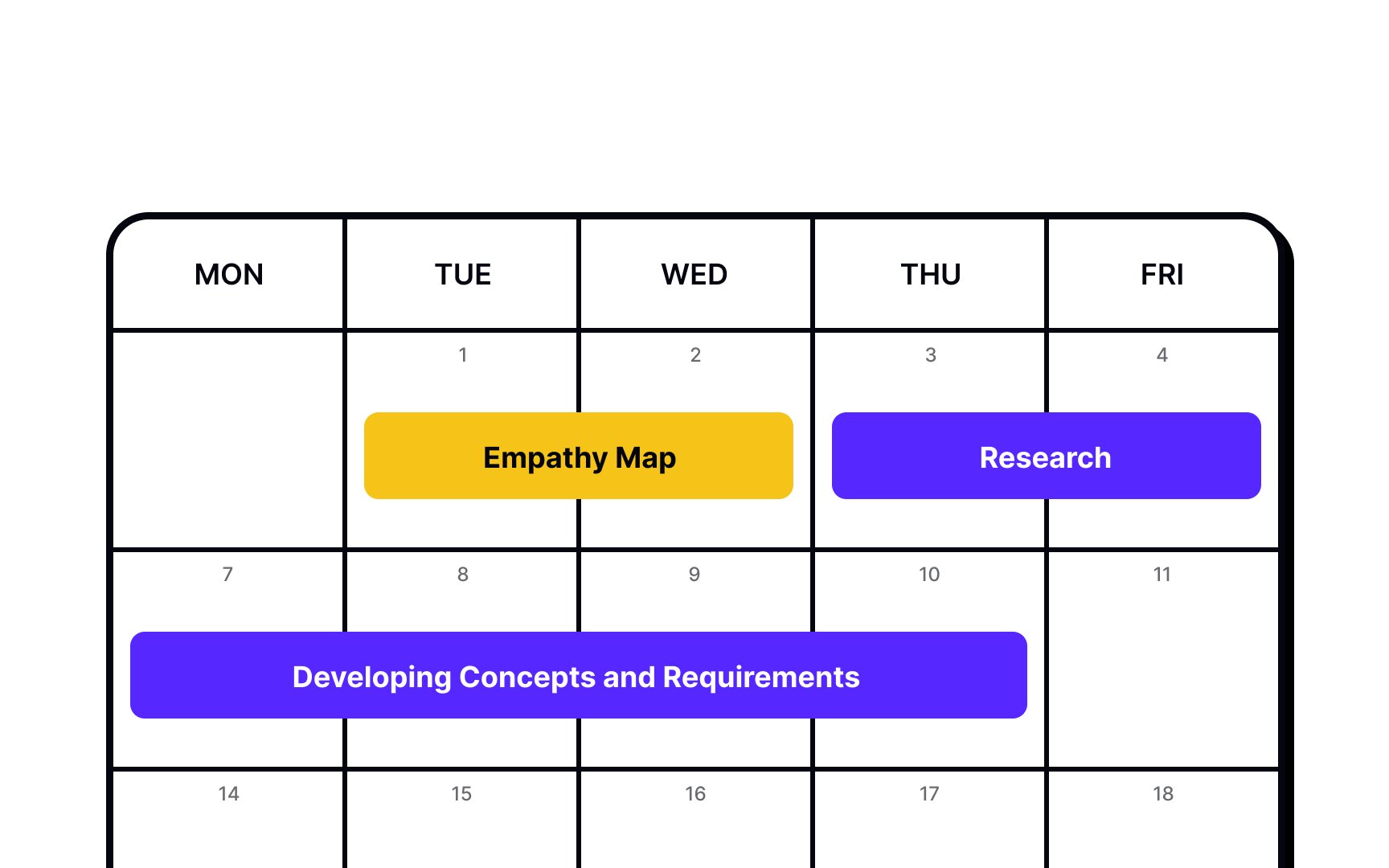 | MON | TUE | WED | THU | FRI |
|---|---|---|---|---|
| | 1 | 2 | 3 | 4 |
| 7 | 8 | 9 | 10 | 11 |
| 14 | 15 | 16 | 17 | 18 |

Empathy Map

Research

Developing Concepts and Requirements